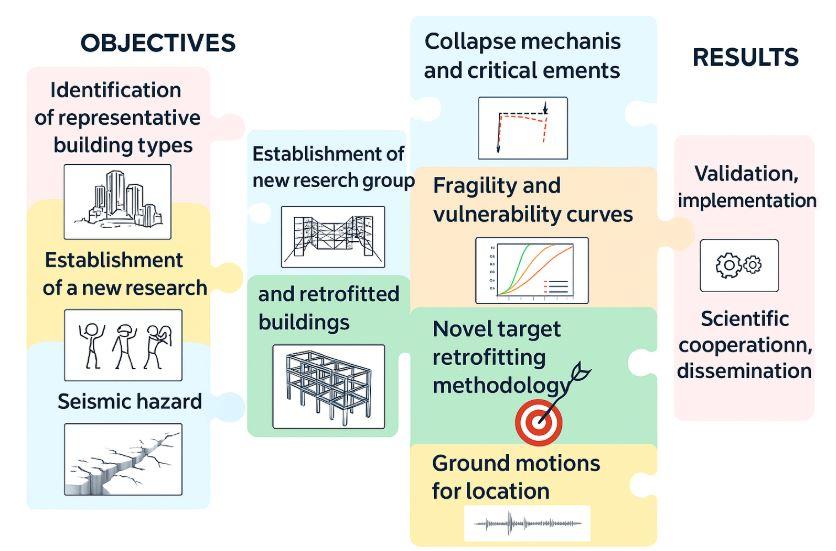 OBJECTIVES

Identification of representative building types

Establishment of a new research

Seismic hazard

Establishment of new reserch group

and retrofitted buildings

Collapse mechanis and critical ements

Fragility and vulnerability curves

Novel target retrofitting methodology

Ground motions for location

RESULTS

Validation, implementation

Scientific cooperationn, dissemination